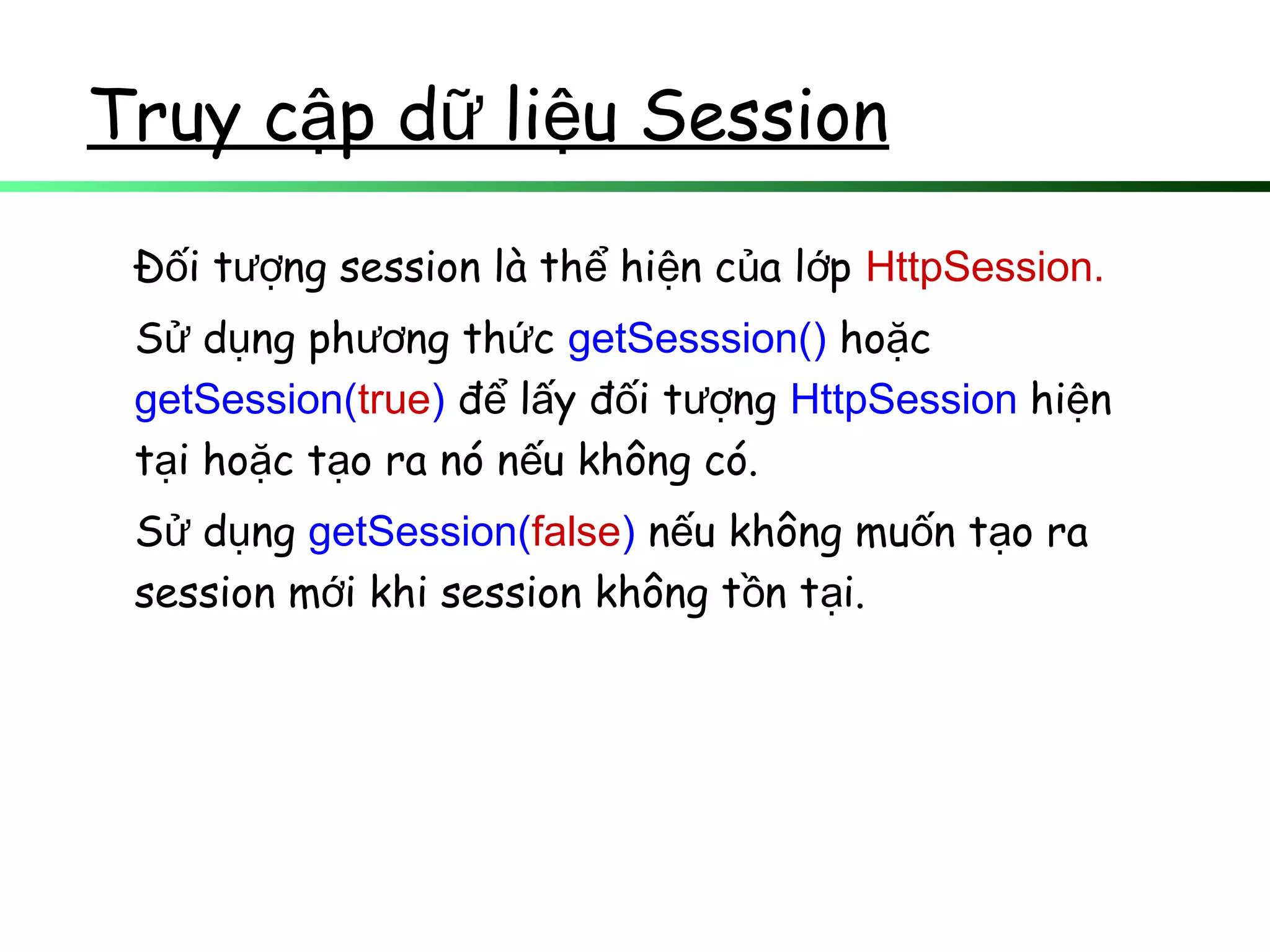 Truy cập dữ liệu Session

Đối tượng session là thể hiện của lớp HttpSession.

Sử dụng phương thức getSesssion() hoặc getSession(true) để lấy đối tượng HttpSession hiện tại hoặc tạo ra nó nếu không có.

Sử dụng getSession(false) nếu không muốn tạo ra session mới khi session không tồn tại.